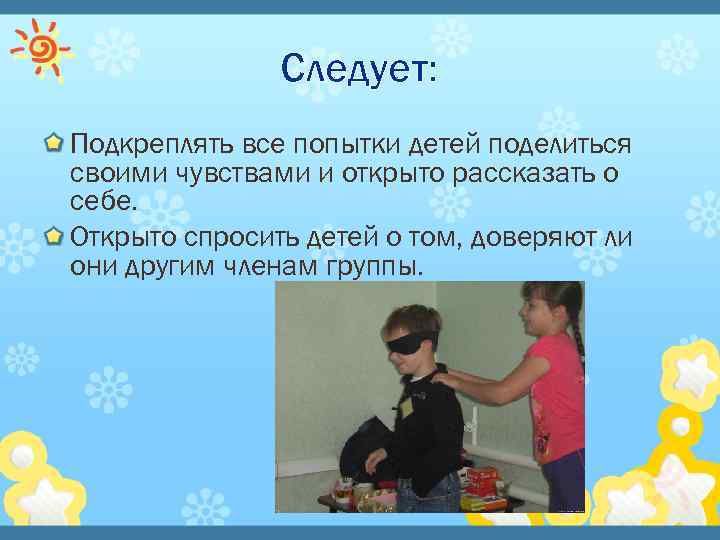 Следует:

Подкреплять все попытки детей поделиться своими чувствами и открыто рассказать о себе.

Открыто спросить детей о том, доверяют ли они другим членам группы.